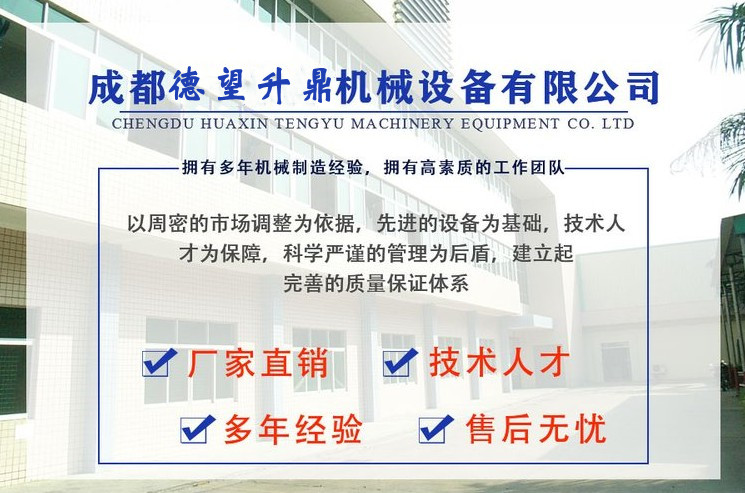 成都德望升鼎机械设备有限公司
CHENGDU HUAXIN TENGYU MACHINERY EQUIPMENT CO. LTD

拥有多年机械制造经验，拥有高素质的工作团队

以周密的市场调整为依据，先进的设备为基础，技术人才为保障，科学严谨的管理为后盾，建立起完善的质量保证体系

厂家直销 技术人才

多年经验 售后无忧